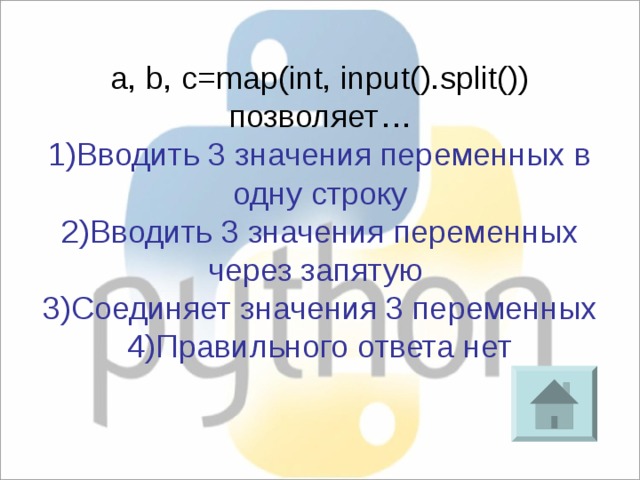 a, b, c=map(int, input().split()) позволяет…

1)Вводить 3 значения переменных в одну строку
2)Вводить 3 значения переменных через запятую
3)Соединяет значения 3 переменных
4)Правильного ответа нет

python